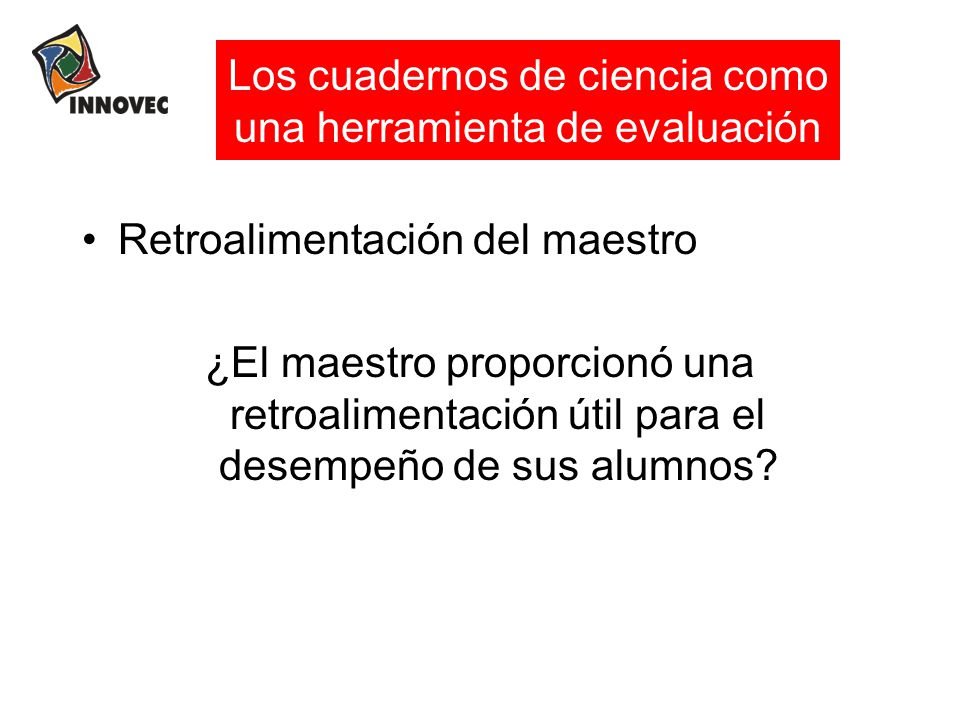 INNOVEC

Los cuadernos de ciencia como una herramienta de evaluación

• Retroalimentación del maestro

¿El maestro proporcionó una retroalimentación útil para el desempeño de sus alumnos?